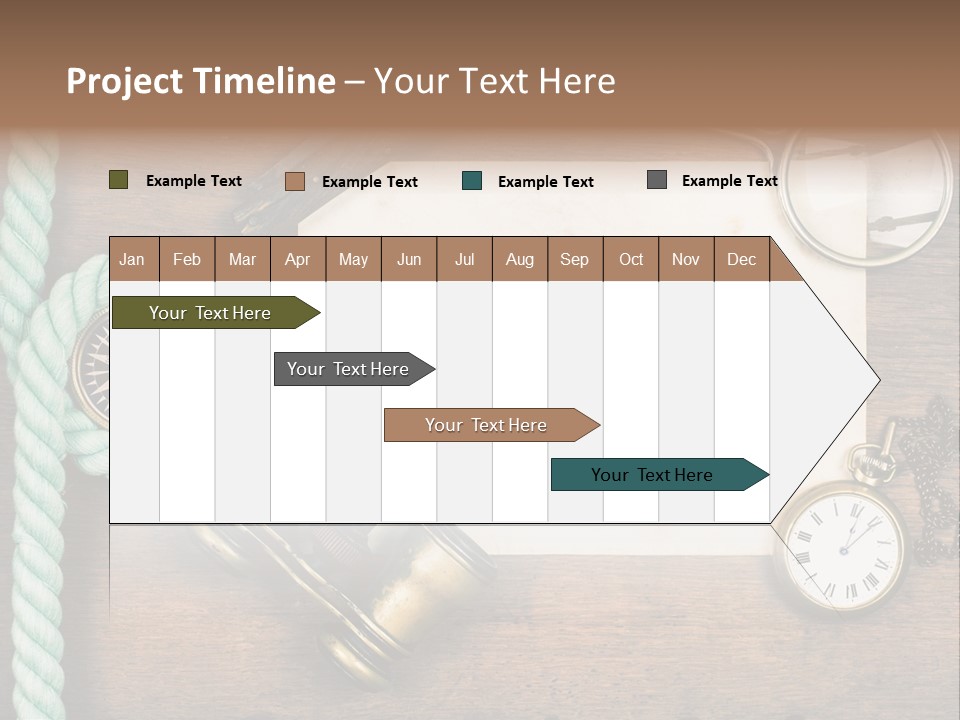 Project Timeline – Your Text Here

Example Text
Example Text
Example Text
Example Text

| Jan | Feb | Mar | Apr | May | Jun | Jul | Aug | Sep | Oct | Nov | Dec |
|---|---|---|---|---|---|---|---|---|---|---|---|

Your Text Here
Your Text Here
Your Text Here
Your Text Here